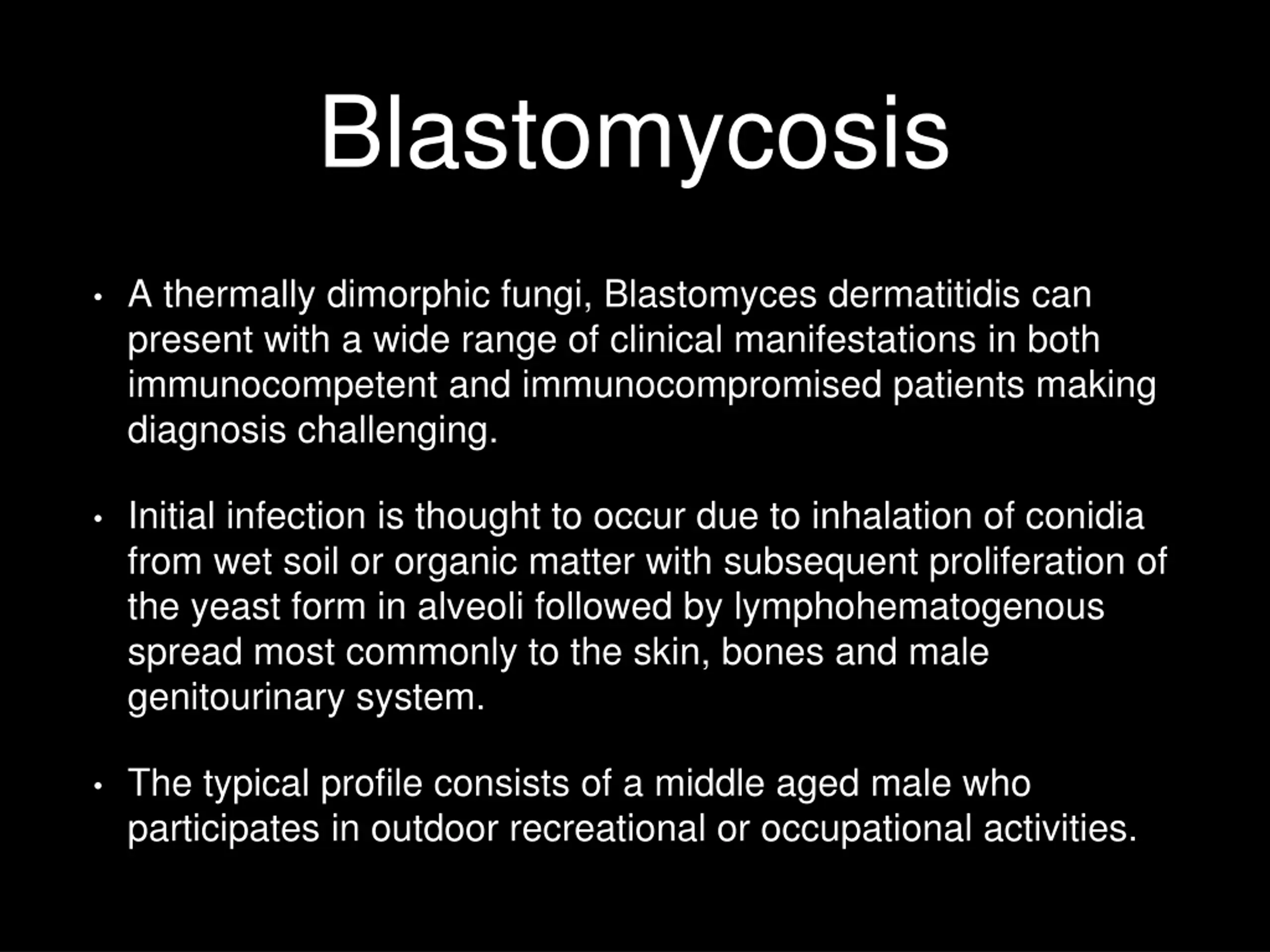 Blastomycosis

• A thermally dimorphic fungi, Blastomyces dermatitidis can present with a wide range of clinical manifestations in both immunocompetent and immunocompromised patients making diagnosis challenging.

• Initial infection is thought to occur due to inhalation of conidia from wet soil or organic matter with subsequent proliferation of the yeast form in alveoli followed by lymphohematogenous spread most commonly to the skin, bones and male genitourinary system.

• The typical profile consists of a middle aged male who participates in outdoor recreational or occupational activities.